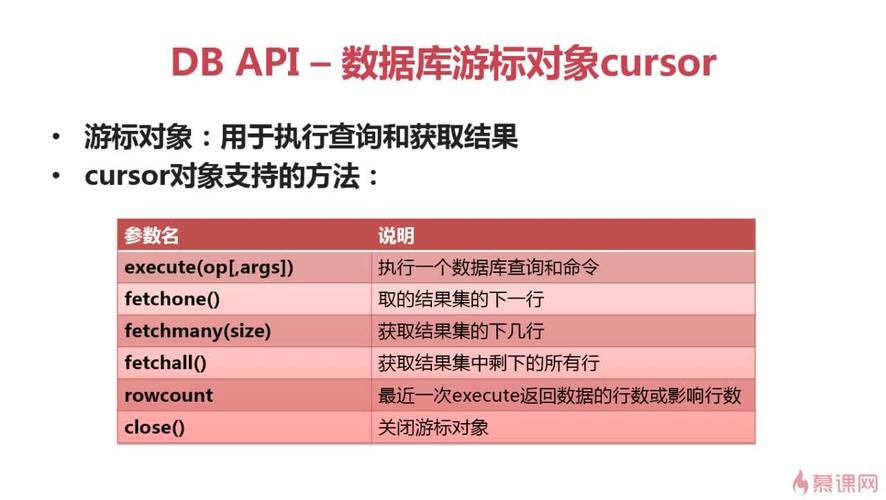 DB API – 数据库游标对象cursor

• 游标对象：用于执行查询和获取结果
• cursor对象支持的方法：

| 参数名 | 说明 |
|---|---|
| execute(op[,args]) | 执行一个数据库查询和命令 |
| fetchone() | 取的结果集的下一行 |
| fetchmany(size) | 获取结果集的下几行 |
| fetchall() | 获取结果集中剩下的所有行 |
| rowcount | 最近一次execute返回数据的行数或影响行数 |
| close() | 关闭游标对象 |

慕课网